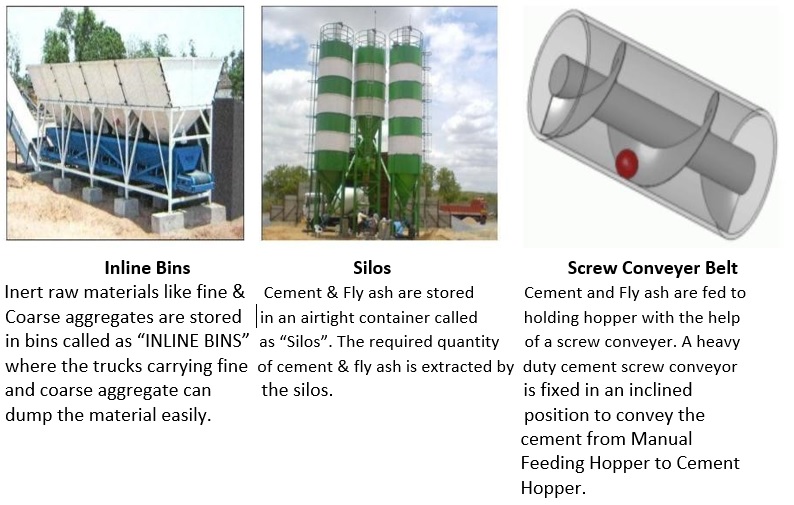 Inline Bins
Inert raw materials like fine & Coarse aggregates are stored in bins called as “INLINE BINS” where the trucks carrying fine and coarse aggregate can dump the material easily.

Silos
Cement & Fly ash are stored in an airtight container called as “Silos”. The required quantity of cement & fly ash is extracted by the silos.

Screw Conveyer Belt
Cement and Fly ash are fed to holding hopper with the help of a screw conveyer. A heavy duty cement screw conveyor is fixed in an inclined position to convey the cement from Manual Feeding Hopper to Cement Hopper.